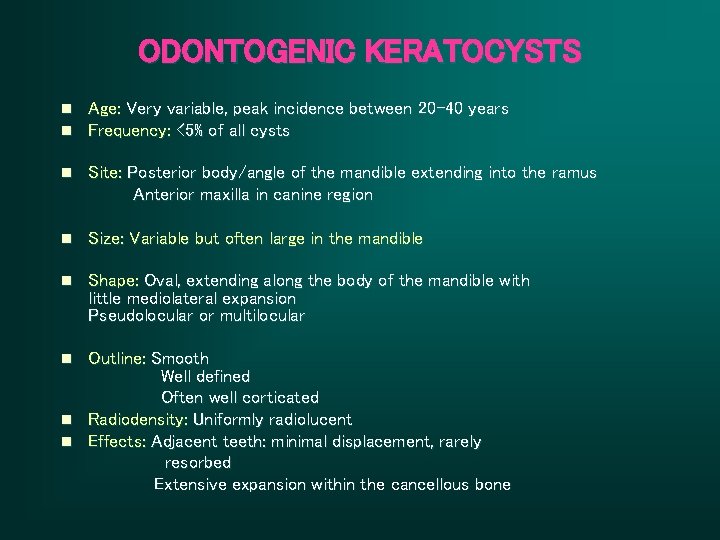 ODONTOGENIC KERATOCYSTS

- Age: Very variable, peak incidence between 20-40 years
- Frequency: <5% of all cysts

- Site: Posterior body/angle of the mandible extending into the ramus
Anterior maxilla in canine region

- Size: Variable but often large in the mandible

- Shape: Oval, extending along the body of the mandible with little mediolateral expansion
Pseudolocular or multilocular

- Outline: Smooth
Well defined
Often well corticated
- Radiodensity: Uniformly radiolucent
- Effects: Adjacent teeth: minimal displacement, rarely resorbed
Extensive expansion within the cancellous bone